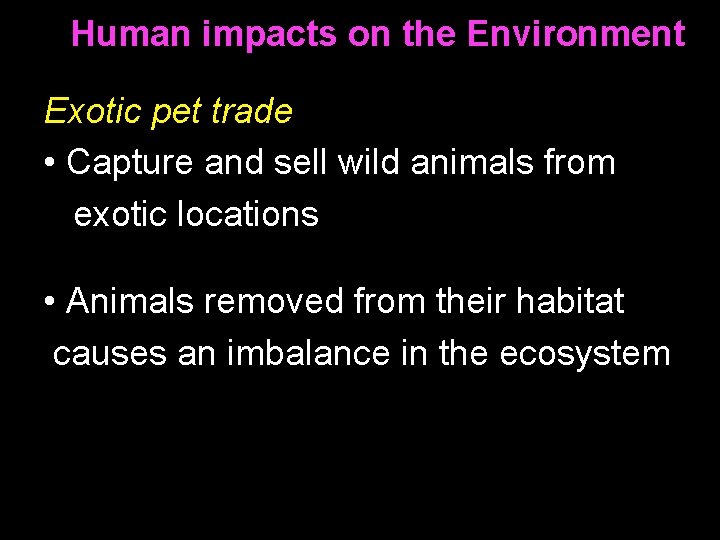 Human impacts on the Environment

Exotic pet trade

• Capture and sell wild animals from exotic locations

• Animals removed from their habitat causes an imbalance in the ecosystem